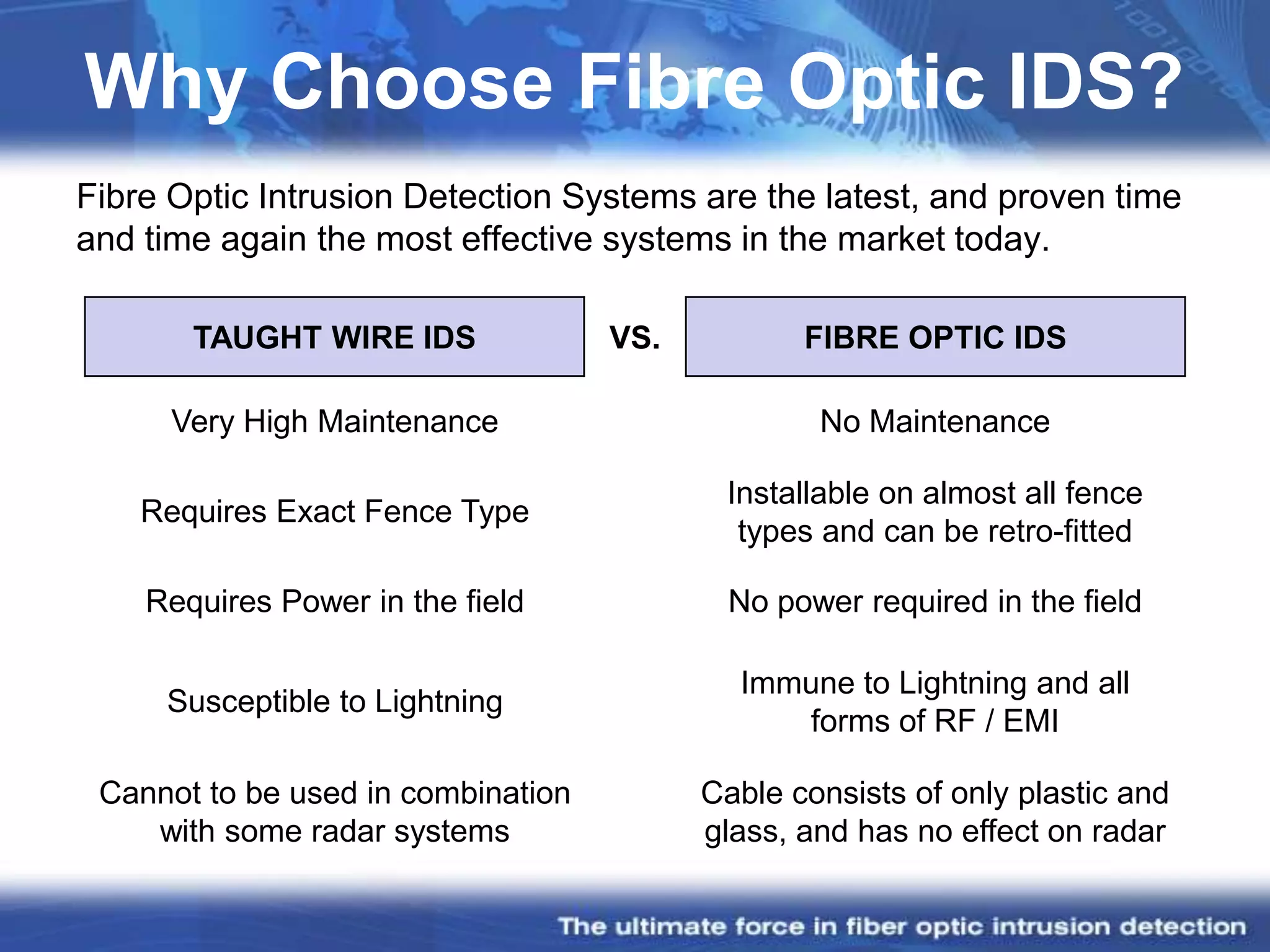 Why Choose Fibre Optic IDS?

Fibre Optic Intrusion Detection Systems are the latest, and proven time and time again the most effective systems in the market today.

| TAUGHT WIRE IDS | VS. | FIBRE OPTIC IDS |
|---|---|---|
| Very High Maintenance | | No Maintenance |
| Requires Exact Fence Type | | Installable on almost all fence types and can be retro-fitted |
| Requires Power in the field | | No power required in the field |
| Susceptible to Lightning | | Immune to Lightning and all forms of RF / EMI |
| Cannot to be used in combination with some radar systems | | Cable consists of only plastic and glass, and has no effect on radar |

The ultimate force in fiber optic intrusion detection